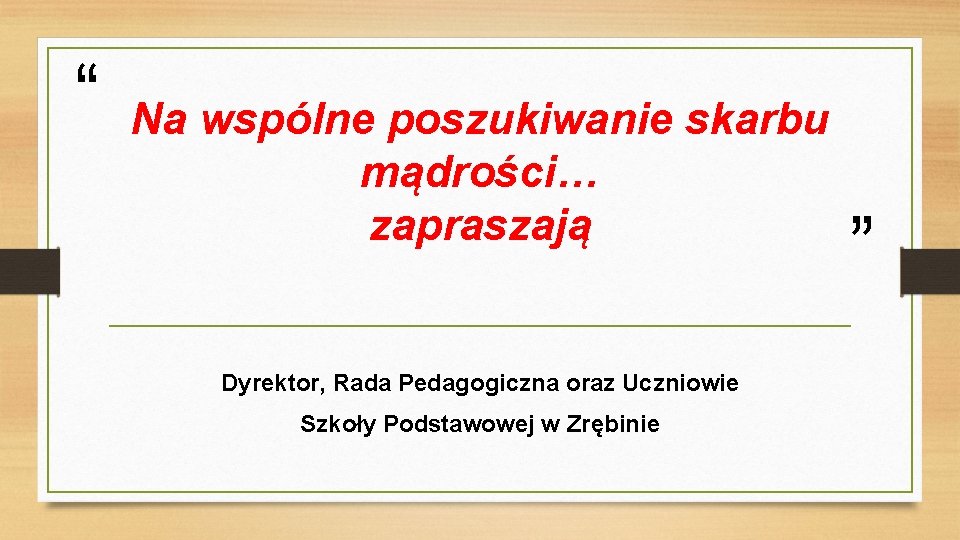 “ Na wspólne poszukiwanie skarbu mądrości… zapraszają ”

Dyrektor, Rada Pedagogiczna oraz Uczniowie

Szkoły Podstawowej w Zrębinie